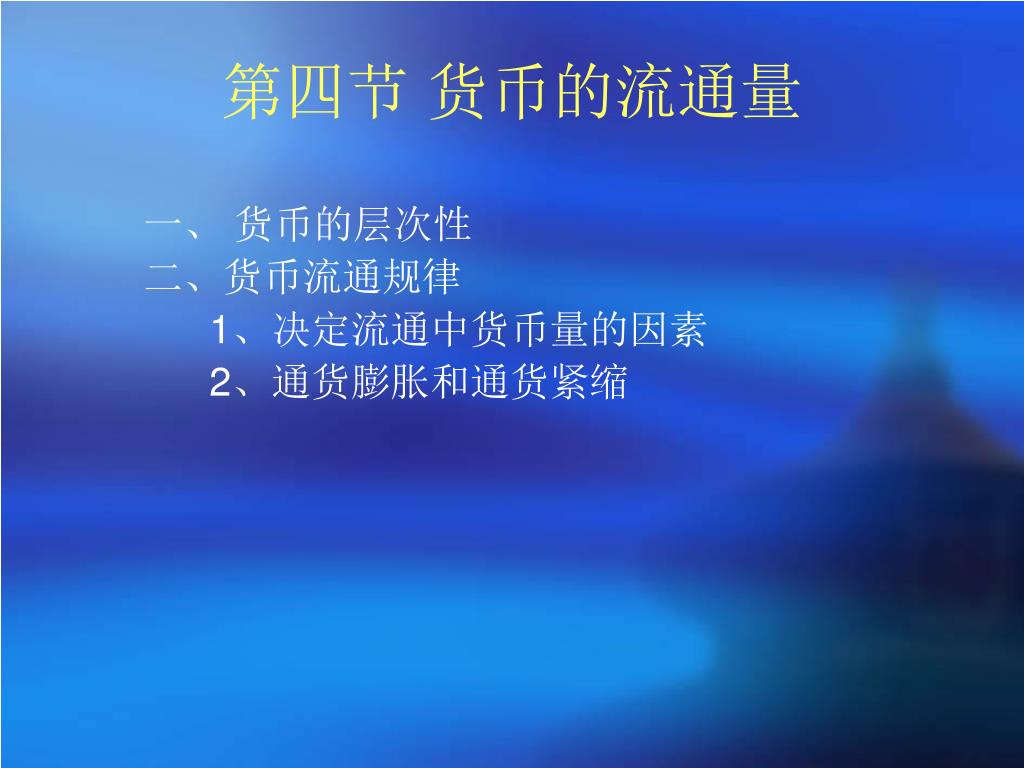 第四节 货币的流通量

一、 货币的层次性
二、货币流通规律
1、决定流通中货币量的因素
2、通货膨胀和通货紧缩